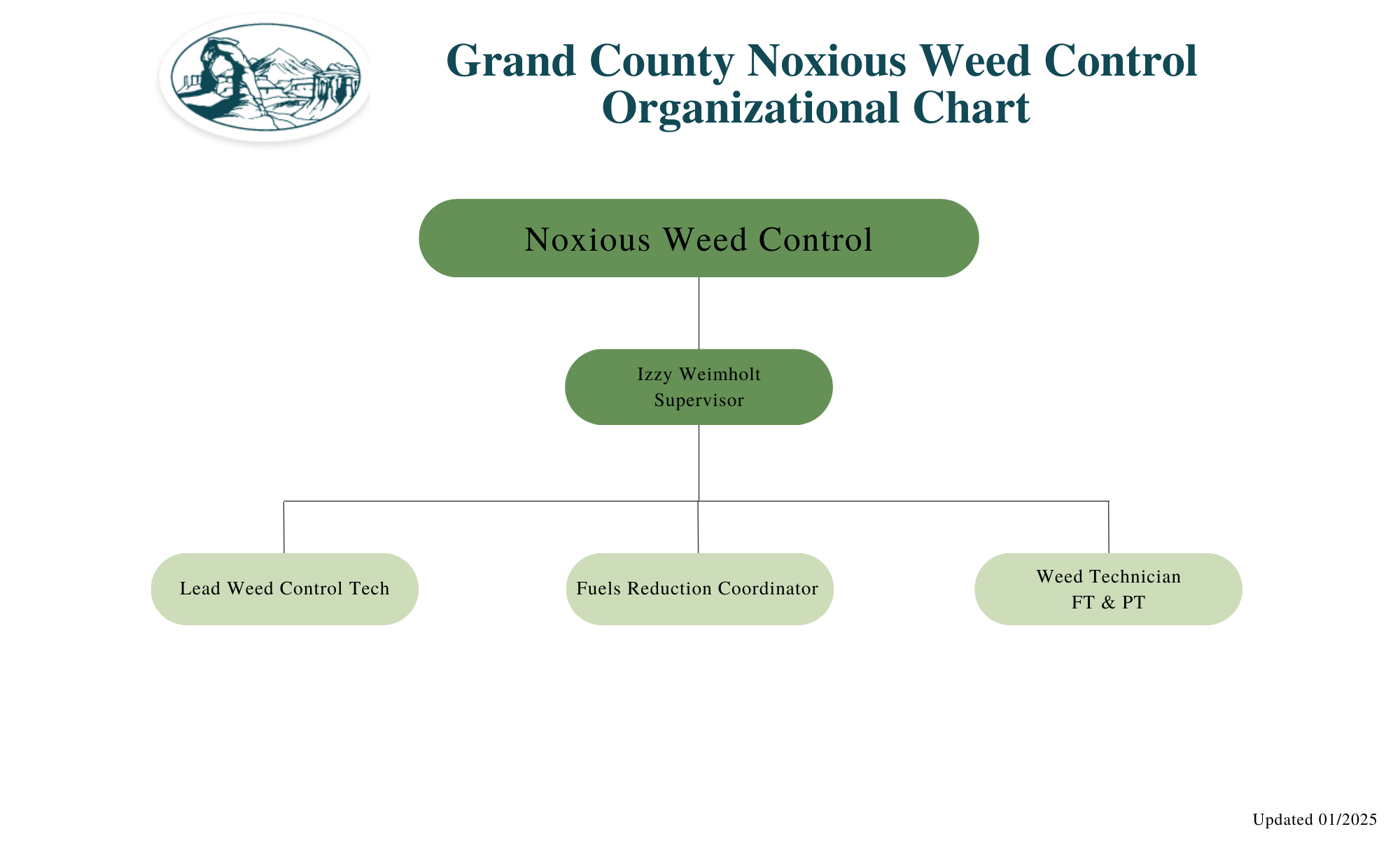 Grand County Noxious Weed Control Organizational Chart

Noxious Weed Control

Izzy Weimholt
Supervisor

Lead Weed Control Tech

Fuels Reduction Coordinator

Weed Technician
FT & PT

Updated 01/2025